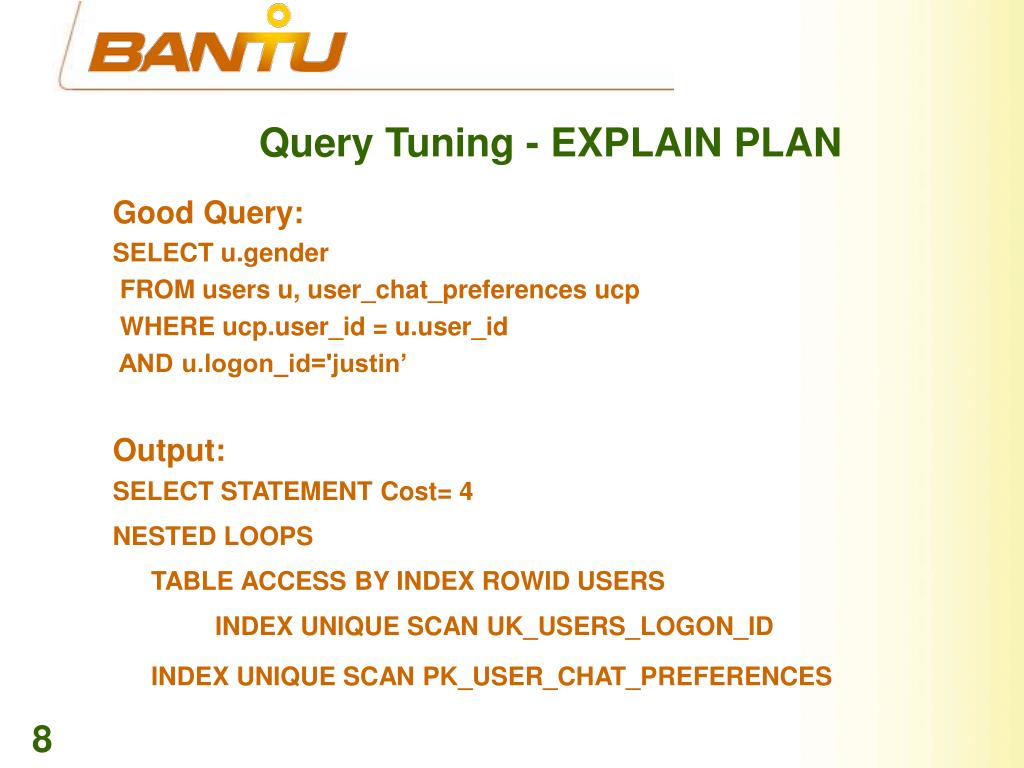 BANTU

Query Tuning - EXPLAIN PLAN

Good Query:
SELECT u.gender
FROM users u, user_chat_preferences ucp
WHERE ucp.user_id = u.user_id
AND u.logon_id='justin’

Output:
SELECT STATEMENT Cost= 4
NESTED LOOPS
TABLE ACCESS BY INDEX ROWID USERS
INDEX UNIQUE SCAN UK_USERS_LOGON_ID
INDEX UNIQUE SCAN PK_USER_CHAT_PREFERENCES

8